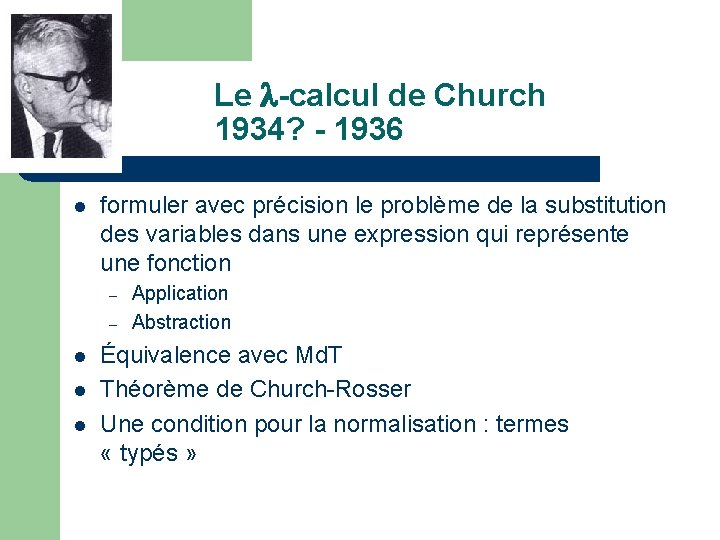 Le $\lambda$-calcul de Church
1934? - 1936

- formuler avec précision le problème de la substitution des variables dans une expression qui représente une fonction
  – Application
  – Abstraction
- Équivalence avec MdT
- Théorème de Church-Rosser
- Une condition pour la normalisation : termes « typés »